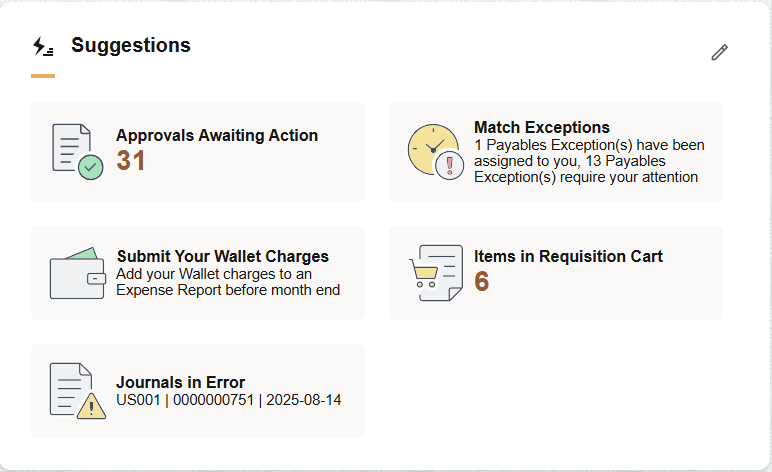 Suggestions

Approvals Awaiting Action
31

Match Exceptions
1 Payables Exception(s) have been assigned to you, 13 Payables Exception(s) require your attention

Submit Your Wallet Charges
Add your Wallet charges to an Expense Report before month end

Items in Requisition Cart
6

Journals in Error
US001 | 0000000751 | 2025-08-14